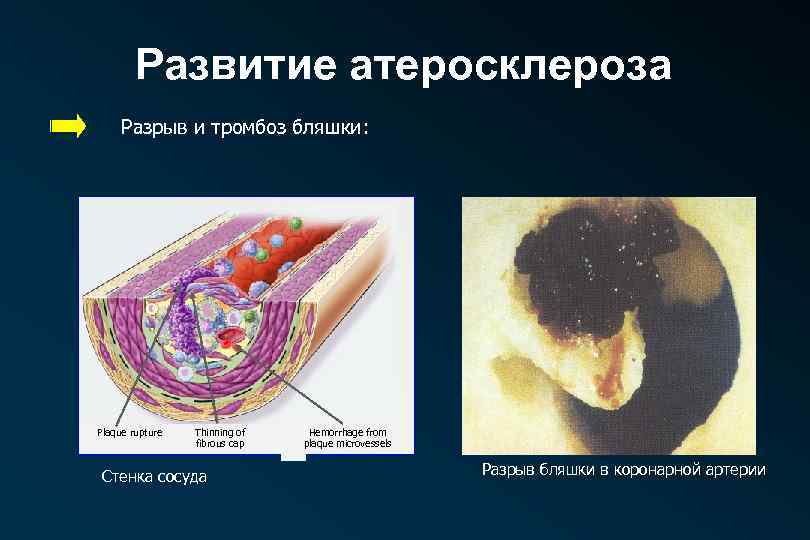 Развитие атеросклероза

Разрыв и тромбоз бляшки:

Plaque rupture

Thinning of fibrous cap

Hemorrhage from plaque microvessels

Стенка сосуда

Разрыв бляшки в коронарной артерии